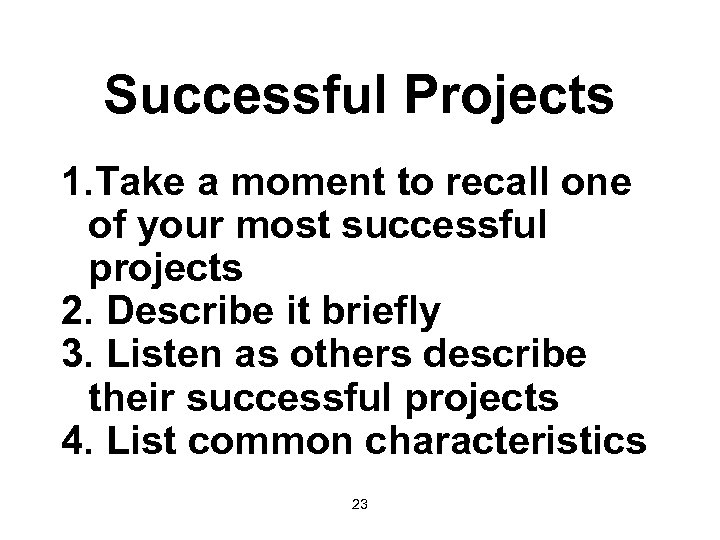 Successful Projects

1.Take a moment to recall one of your most successful projects
2. Describe it briefly
3. Listen as others describe their successful projects
4. List common characteristics

23